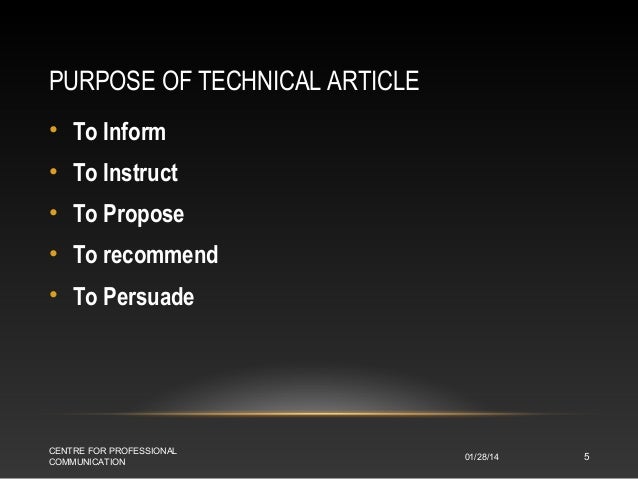 PURPOSE OF TECHNICAL ARTICLE

• To Inform
• To Instruct
• To Propose
• To recommend
• To Persuade

CENTRE FOR PROFESSIONAL COMMUNICATION

01/28/14

5